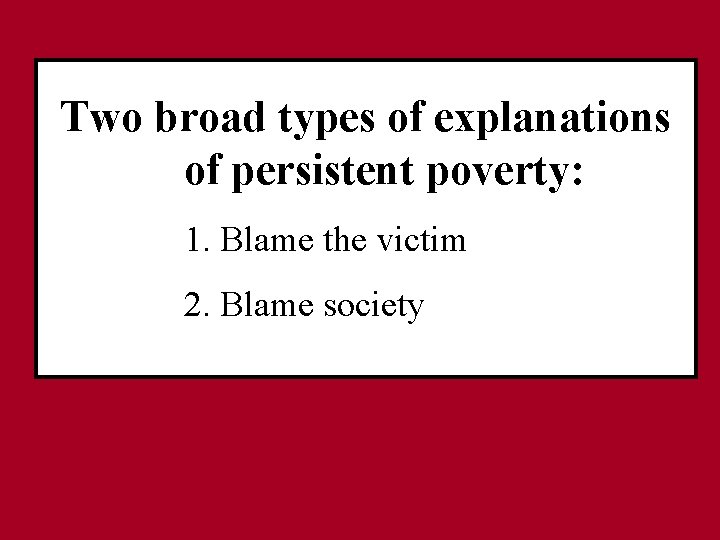 Two broad types of explanations of persistent poverty:

1. Blame the victim

2. Blame society